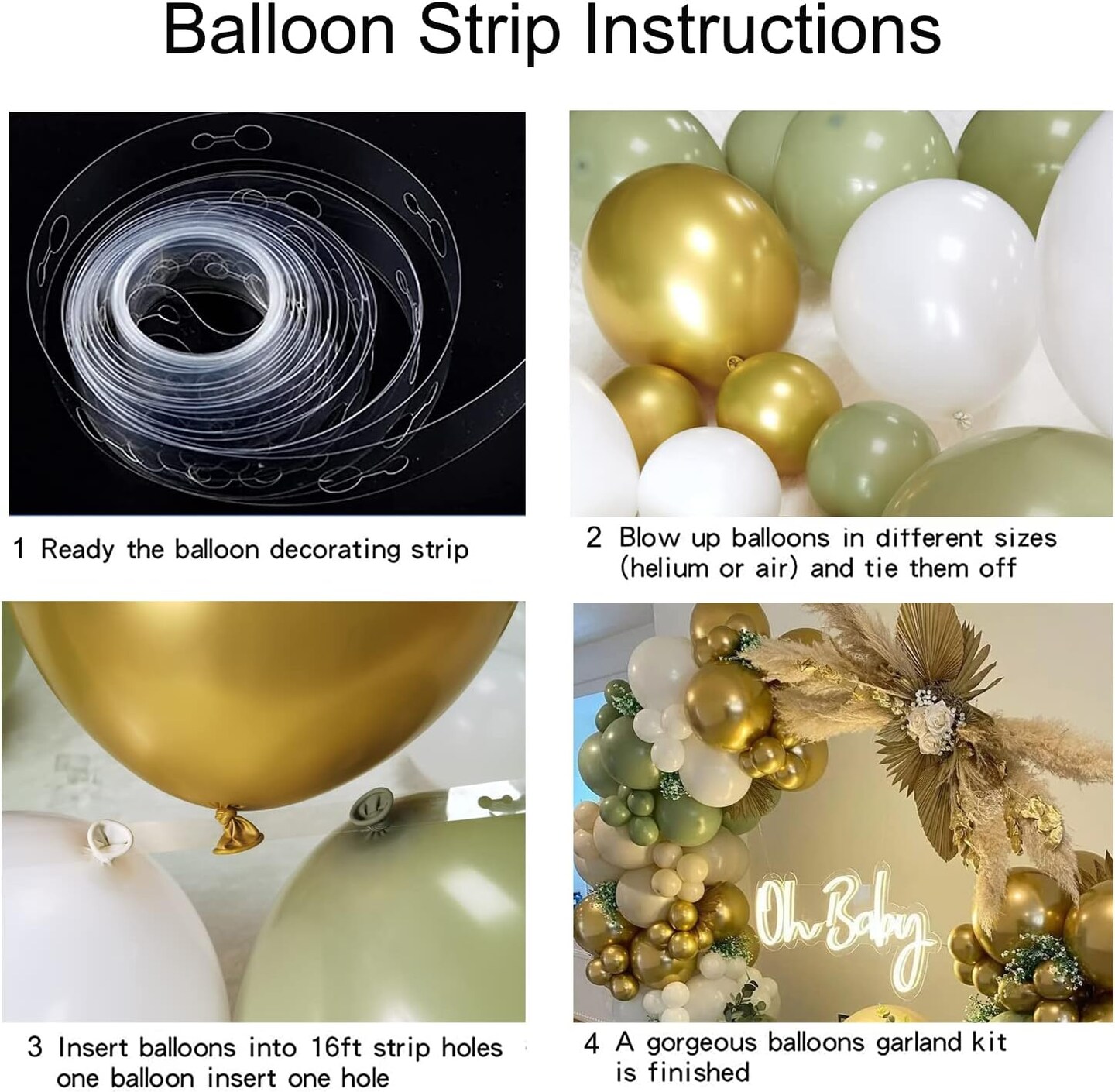 Balloon Strip Instructions

1 Ready the balloon decorating strip

2 Blow up balloons in different sizes (helium or air) and tie them off

3 Insert balloons into 16ft strip holes one balloon insert one hole

Oh Baby

4 A gorgeous balloons garland kit is finished